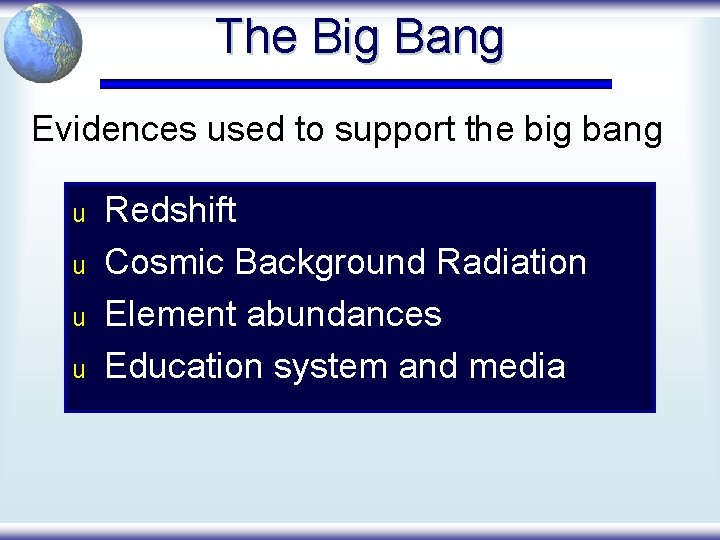 The Big Bang

Evidences used to support the big bang

u Redshift
u Cosmic Background Radiation
u Element abundances
u Education system and media